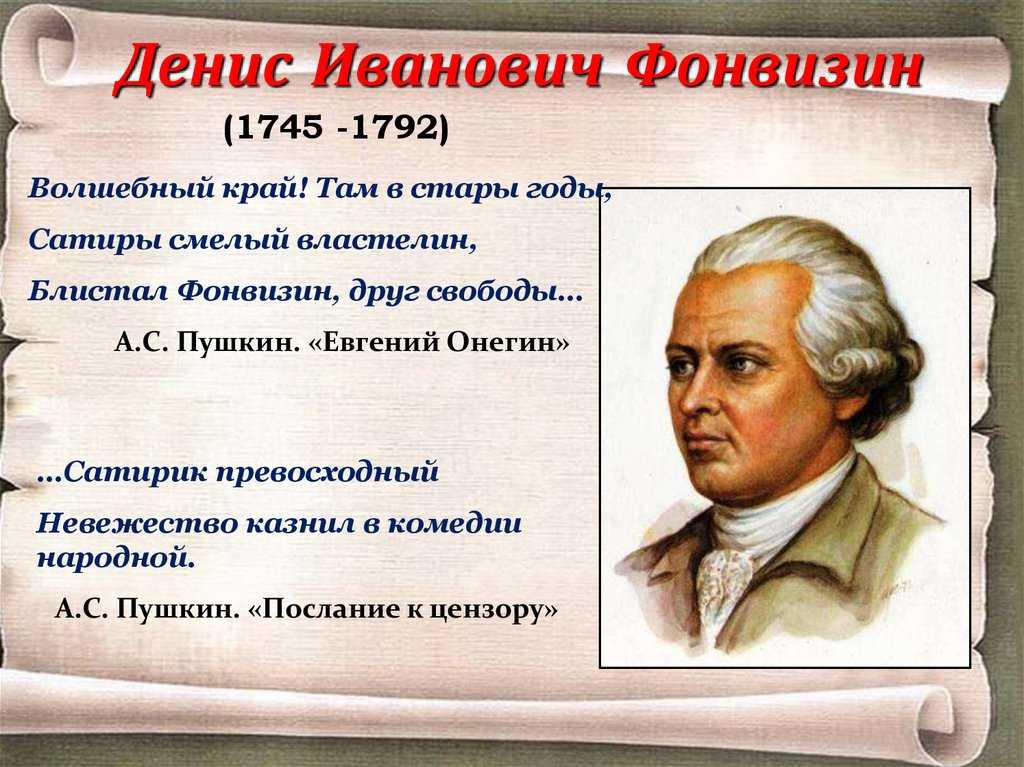 Денис Иванович Фонвизин

(1745 -1792)

Волшебный край! Там в стары годы,

Сатиры смелый властелин,

Блистал Фонвизин, друг свободы…

А.С. Пушкин. «Евгений Онегин»

…Сатирик превосходный

Невежество казнил в комедии народной.

А.С. Пушкин. «Послание к цензору»